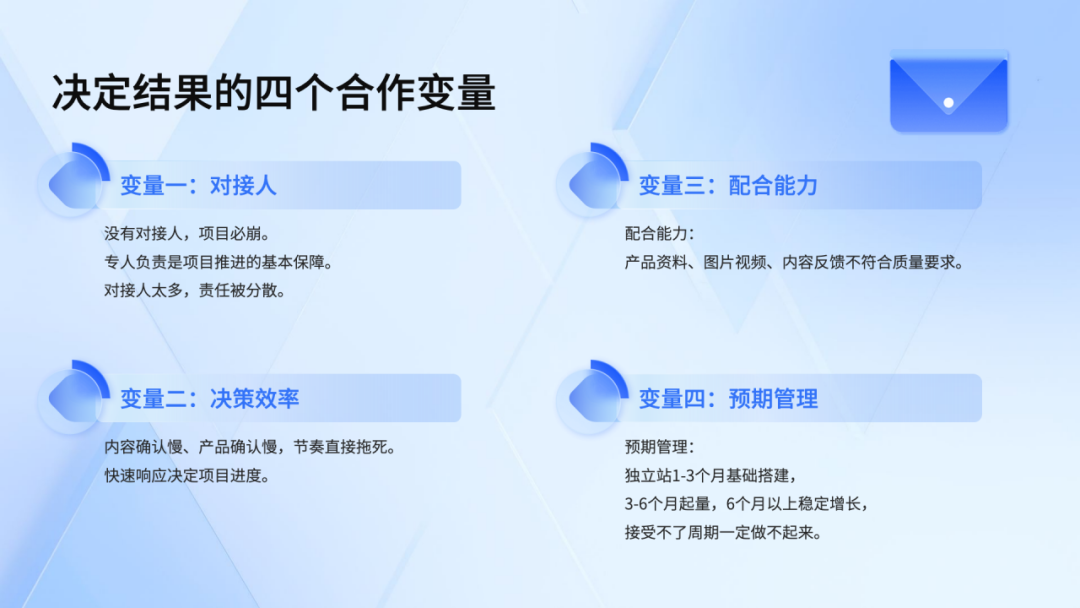 决定结果的四个合作变量

变量一：对接人

没有对接人，项目必崩。
专人负责是项目推进的基本保障。
对接人太多，责任被分散。

变量二：决策效率

内容确认慢、产品确认慢，节奏直接拖死。
快速响应决定项目进度。

变量三：配合能力

配合能力：
产品资料、图片视频、内容反馈不符合质量要求。

变量四：预期管理

预期管理：
独立站1-3个月基础搭建，
3-6个月起量，6个月以上稳定增长，
接受不了周期一定做不起来。